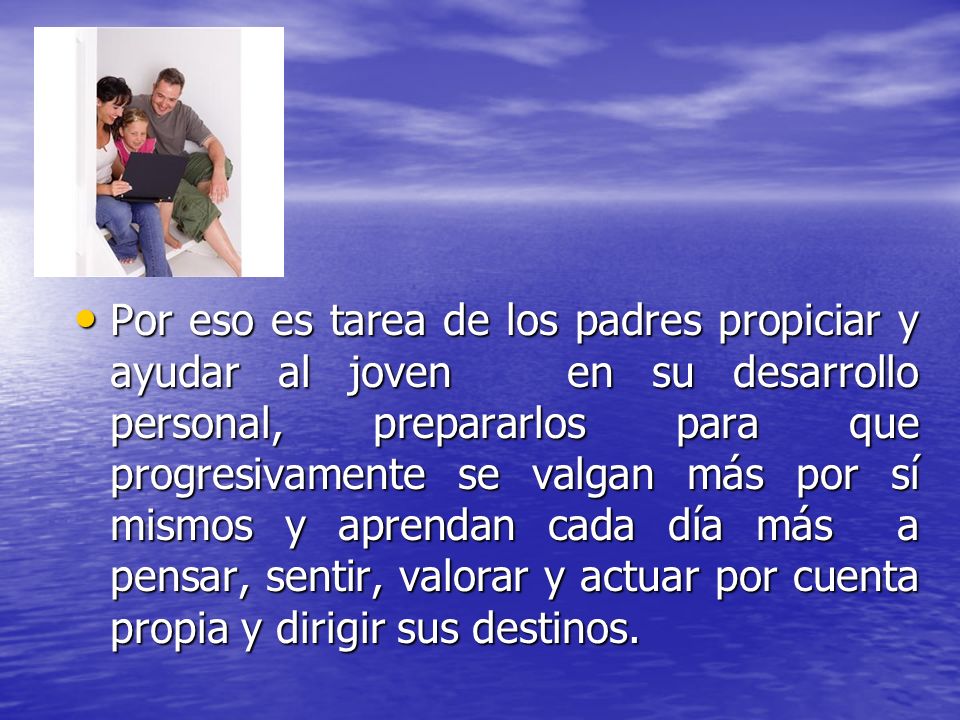 • Por eso es tarea de los padres propiciar y ayudar al joven en su desarrollo personal, prepararlos para que progresivamente se valgan más por sí mismos y aprendan cada día más a pensar, sentir, valorar y actuar por cuenta propia y dirigir sus destinos.